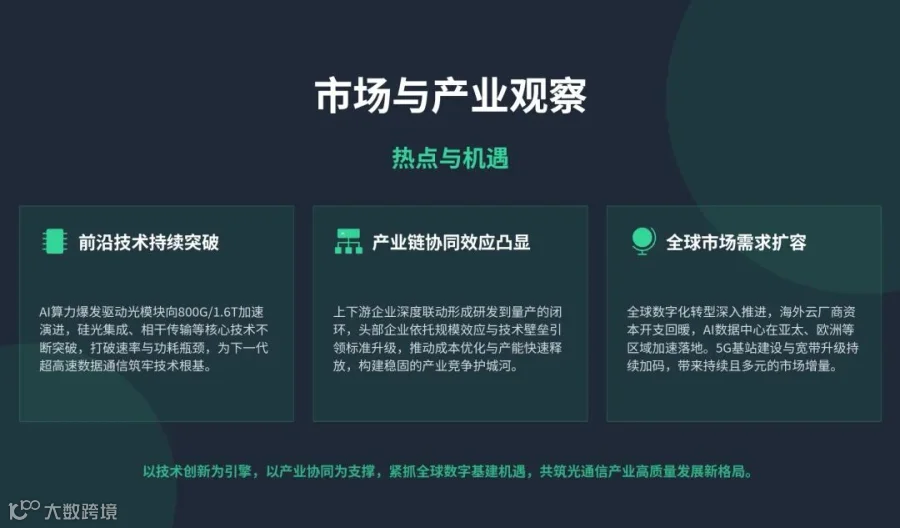 市场与产业观察

热点与机遇

前沿技术持续突破

AI算力爆发驱动光模块向800G/1.6T加速演进，硅光集成、相干传输等核心技术不断突破，打破速率与功耗瓶颈，为下一代超高速数据通信筑牢技术根基。

产业链协同效应凸显

上下游企业深度联动形成研发到量产的闭环，头部企业依托规模效应与技术壁垒引领标准升级，推动成本优化与产能快速释放，构建稳固的产业竞争护城河。

全球市场需求扩容

全球数字化转型深入推进，海外云厂商资本开支回暖，AI数据中心在亚太、欧洲等区域加速落地。5G基站建设与宽带升级持续加码，带来持续且多元的市场增量。

以技术创新为引擎，以产业协同为支撑，紧抓全球数字基建机遇，共筑光通信产业高质量发展新格局。

大数跨境